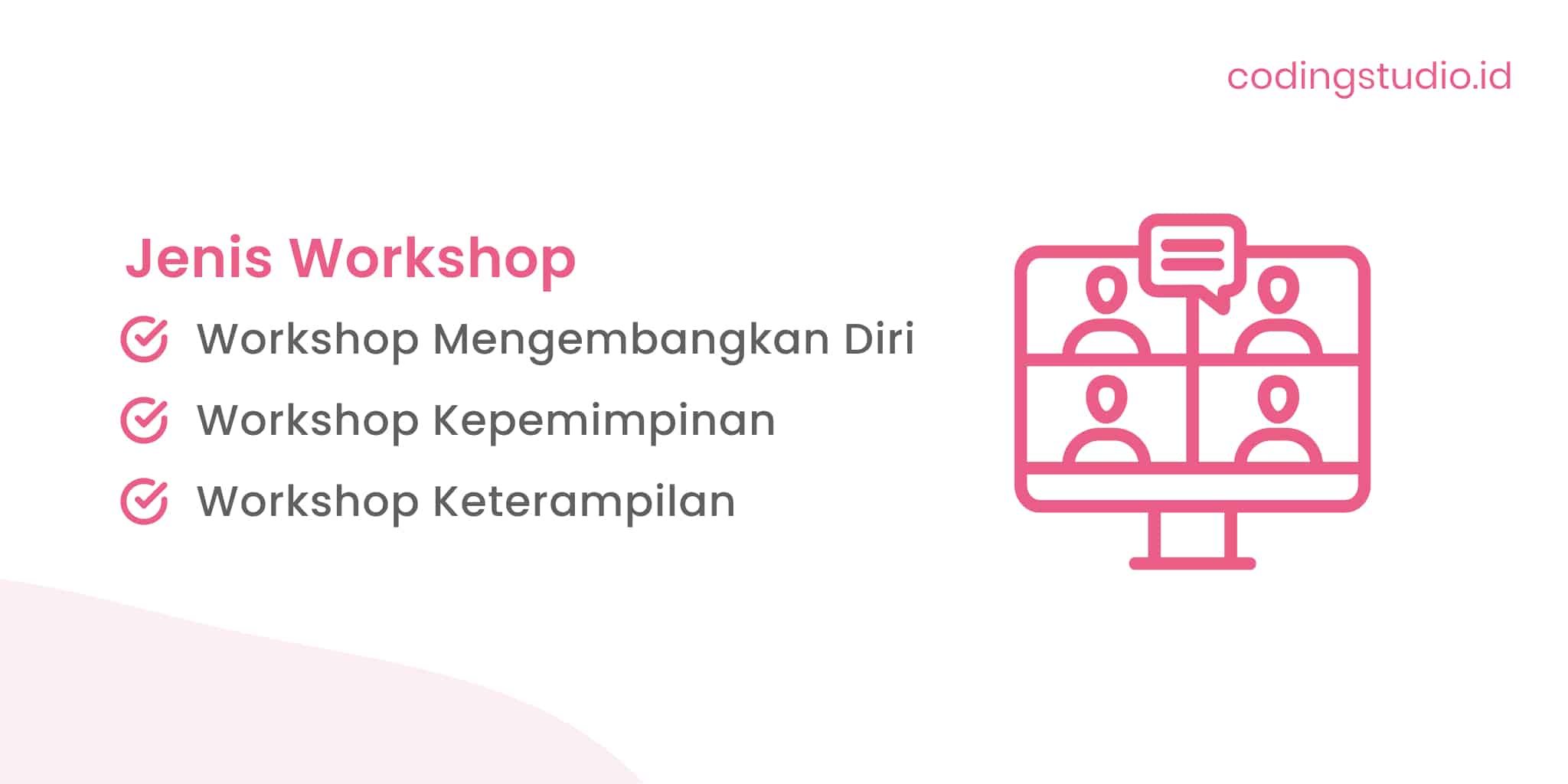 codingstudio.id

Jenis Workshop

Workshop Mengembangkan Diri

Workshop Kepemimpinan

Workshop Keterampilan